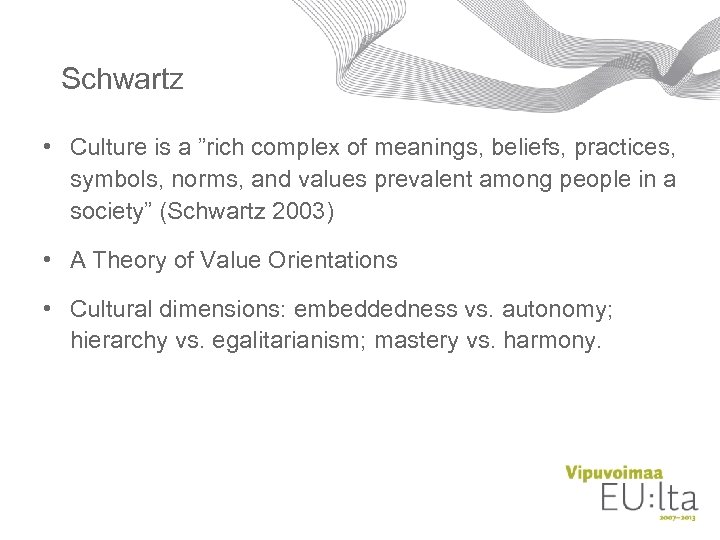 Schwartz

• Culture is a ”rich complex of meanings, beliefs, practices, symbols, norms, and values prevalent among people in a society” (Schwartz 2003)

• A Theory of Value Orientations

• Cultural dimensions: embeddedness vs. autonomy; hierarchy vs. egalitarianism; mastery vs. harmony.

Vipuvoimaa
EU:lta
2007–2013